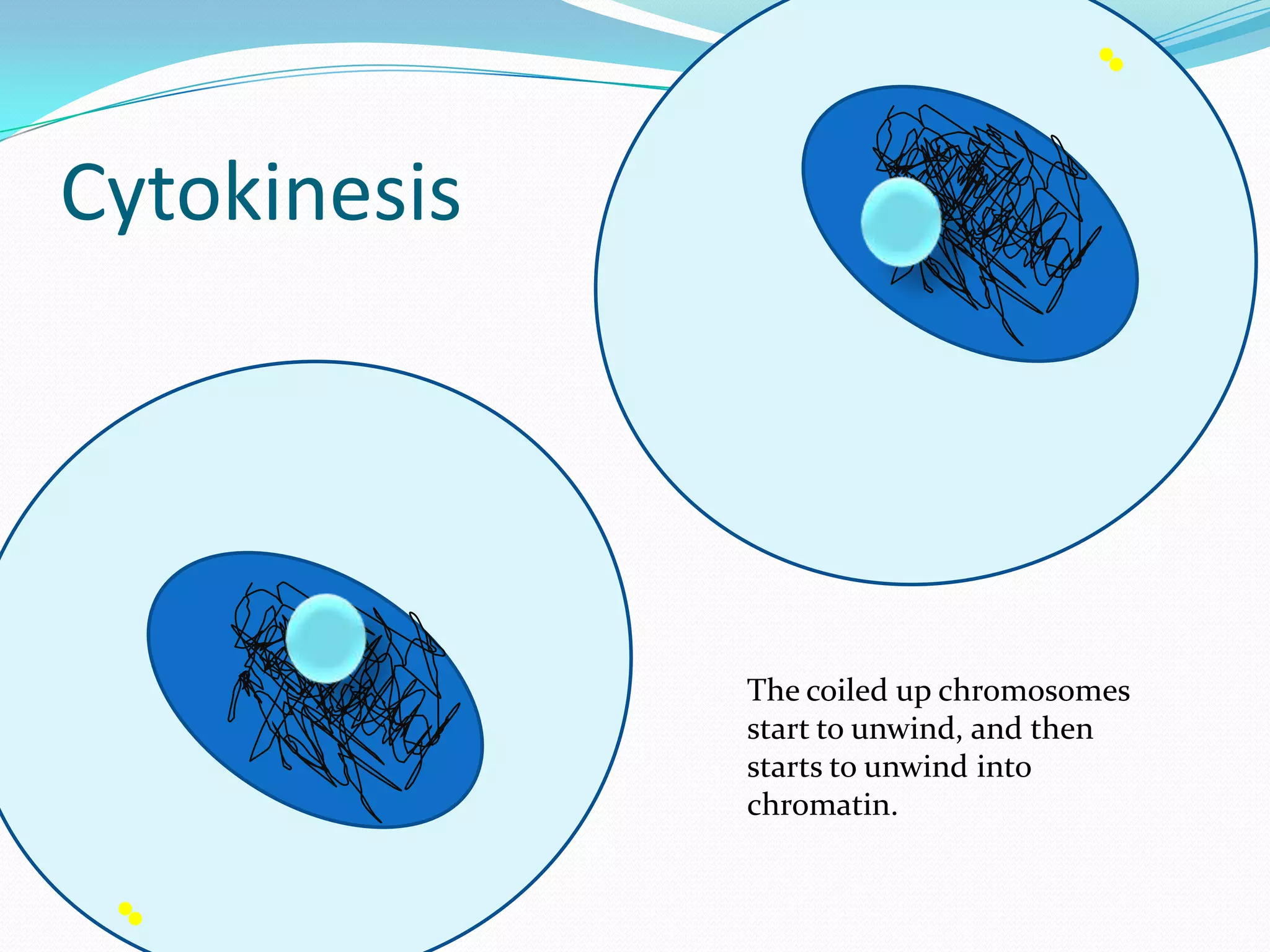 Cytokinesis

The coiled up chromosomes start to unwind, and then starts to unwind into chromatin.